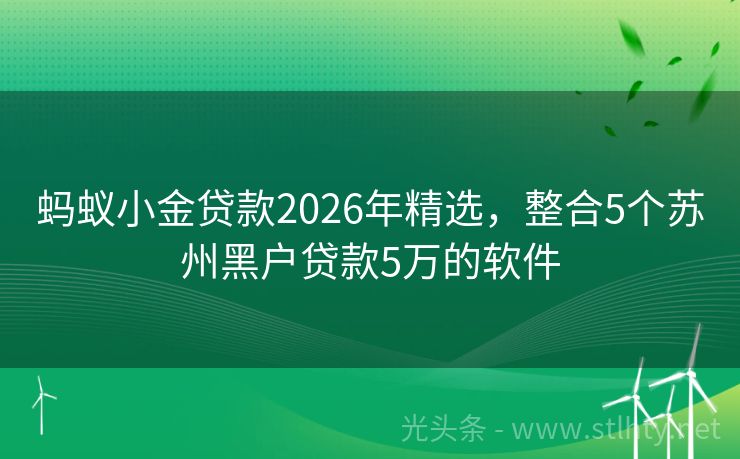 蚂蚁小金贷款2026年精选，整合5个苏州黑户贷款5万的软件

光头条 - www.stlhty.net